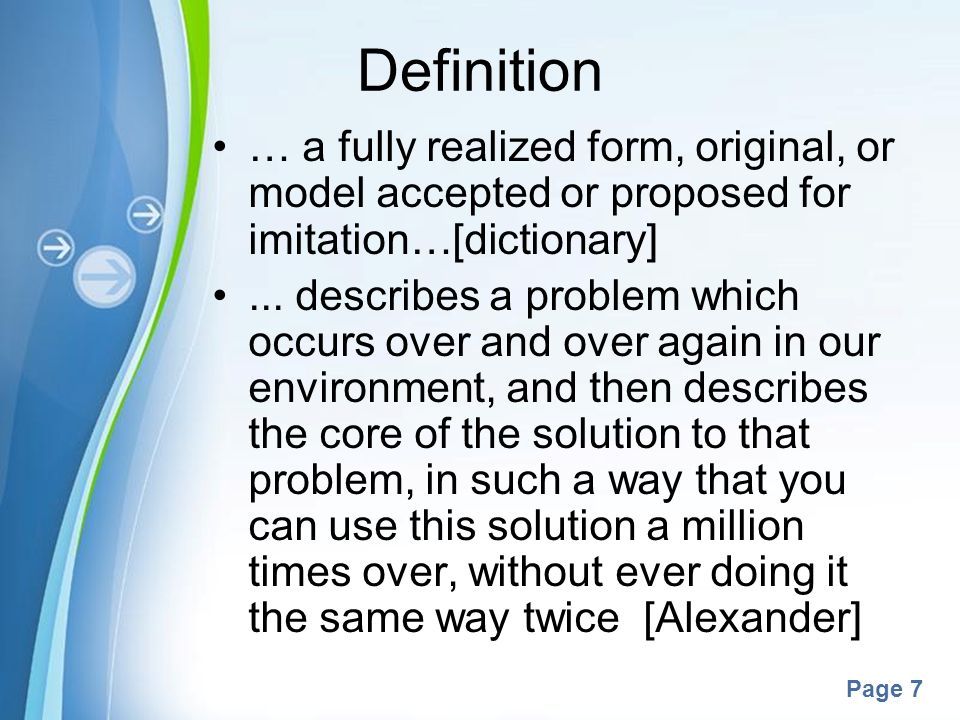 Definition

• … a fully realized form, original, or model accepted or proposed for imitation…[dictionary]

• ... describes a problem which occurs over and over again in our environment, and then describes the core of the solution to that problem, in such a way that you can use this solution a million times over, without ever doing it the same way twice [Alexander]

Page 7